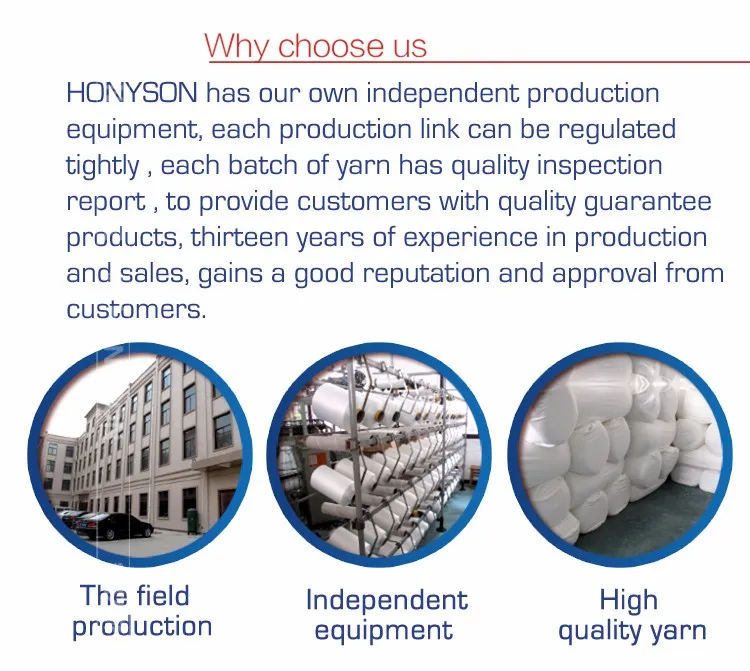 Why choose us

HONYSON has our own independent production equipment, each production link can be regulated tightly , each batch of yarn has quality inspection report , to provide customers with quality guarantee products, thirteen years of experience in production and sales, gains a good reputation and approval from customers.

The field production

Independent equipment

High quality yarn